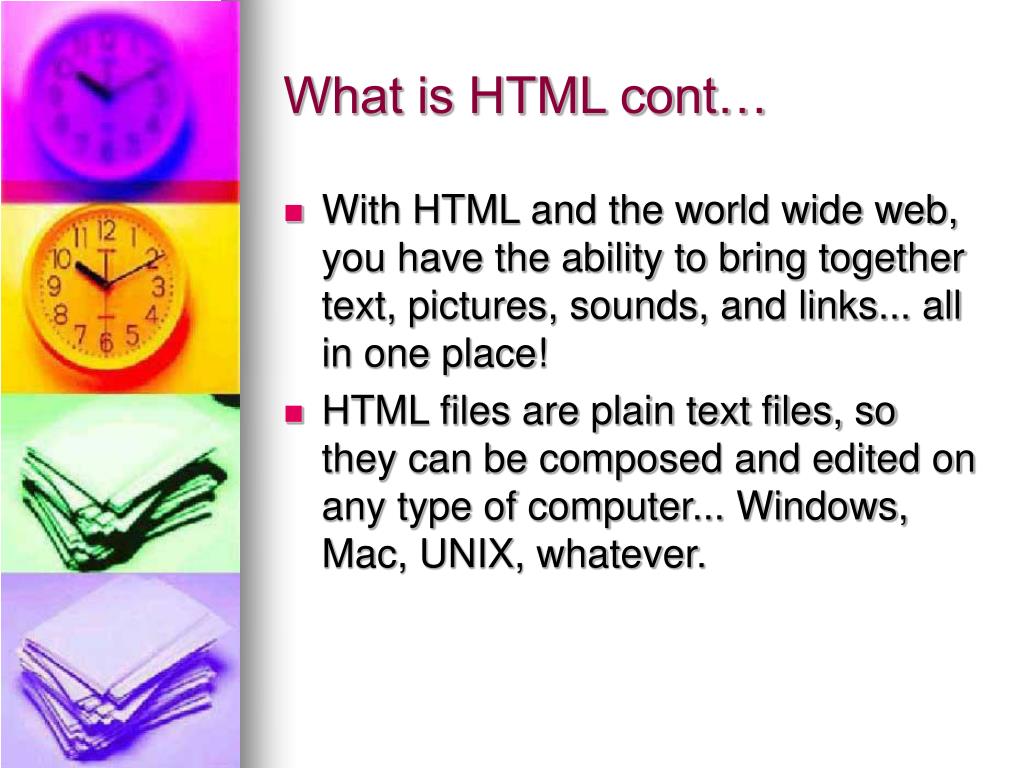 What is HTML cont…

- With HTML and the world wide web, you have the ability to bring together text, pictures, sounds, and links... all in one place!
- HTML files are plain text files, so they can be composed and edited on any type of computer... Windows, Mac, UNIX, whatever.